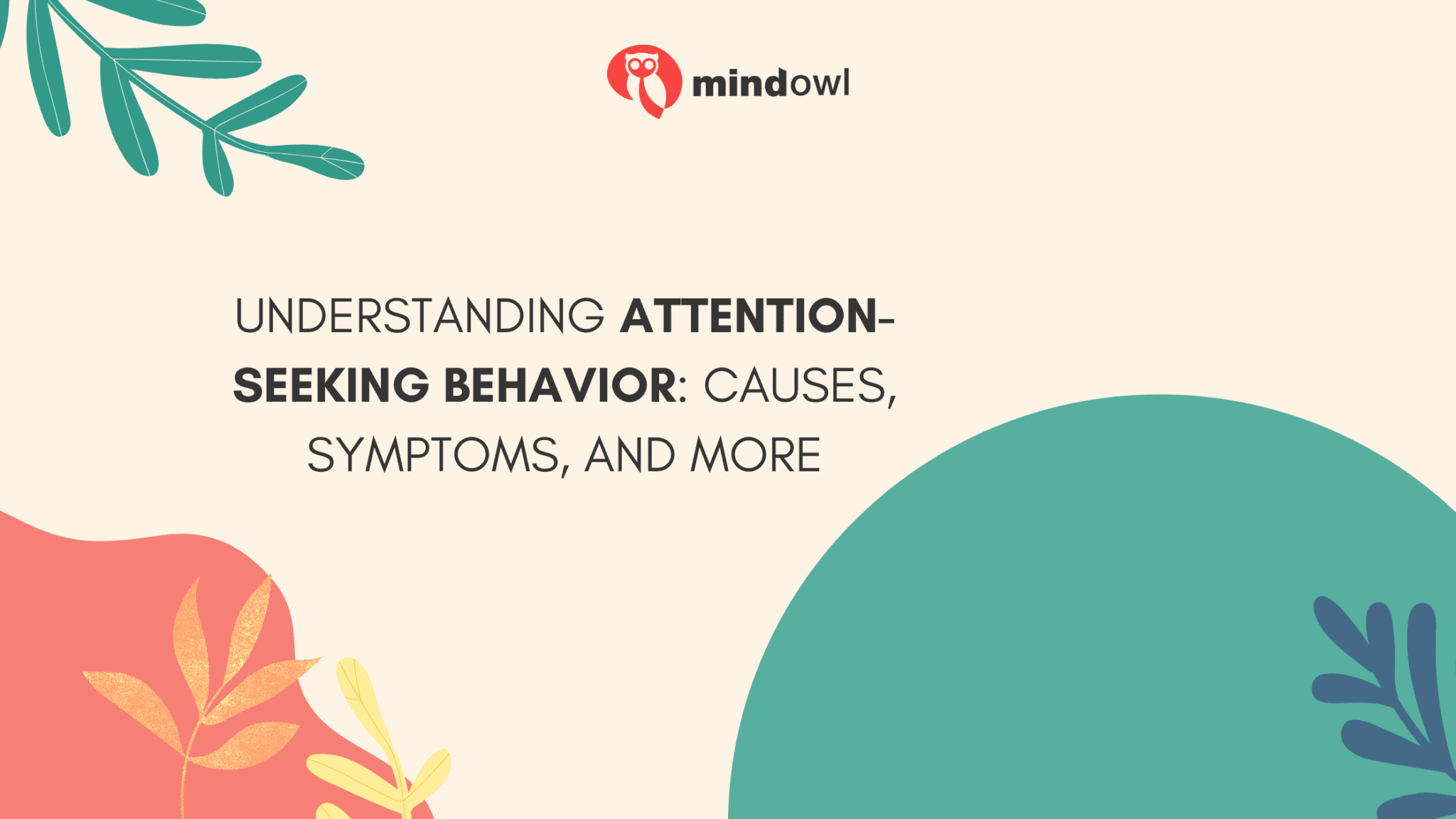 mindowl

UNDERSTANDING ATTENTION-SEEKING BEHAVIOR: CAUSES, SYMPTOMS, AND MORE